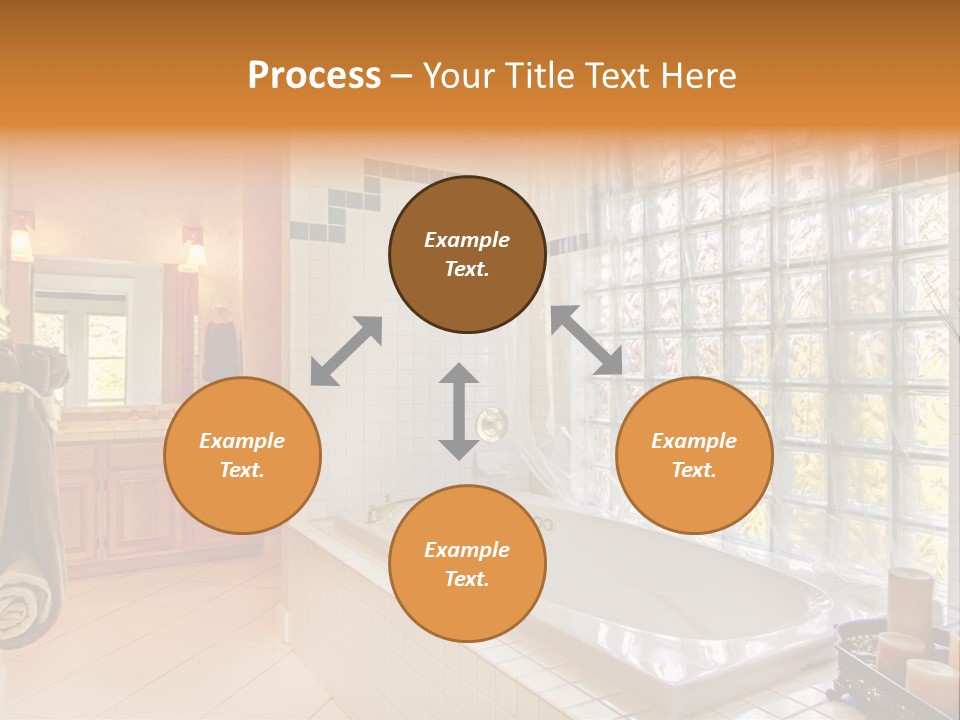 Process – Your Title Text Here

Example Text.

Example Text.

Example Text.

Example Text.